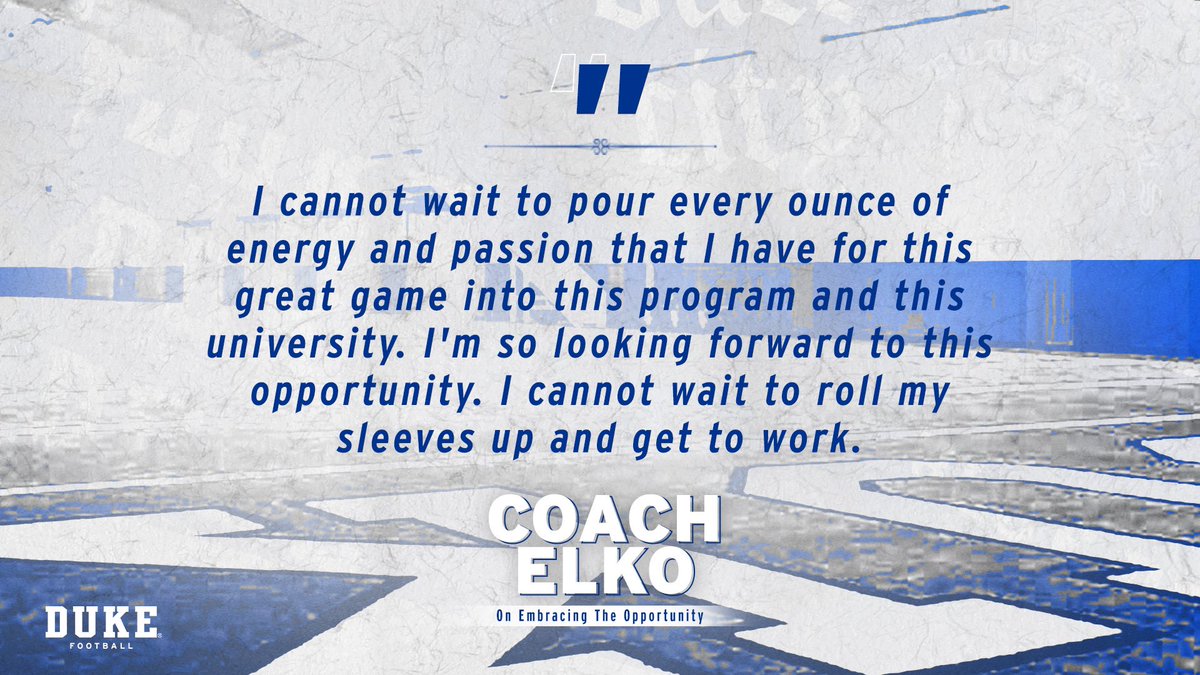 "

I cannot wait to pour every ounce of energy and passion that I have for this great game into this program and this university. I'm so looking forward to this opportunity. I cannot wait to roll my sleeves up and get to work.

COACH ELKO

On Embracing The Opportunity

DUKE FOOTBALL